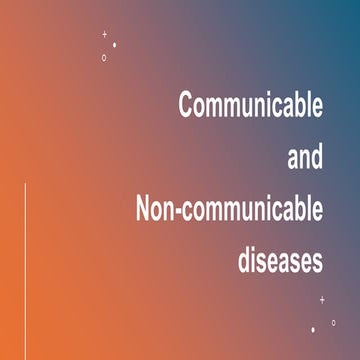 Communicable and Non-communicable diseases